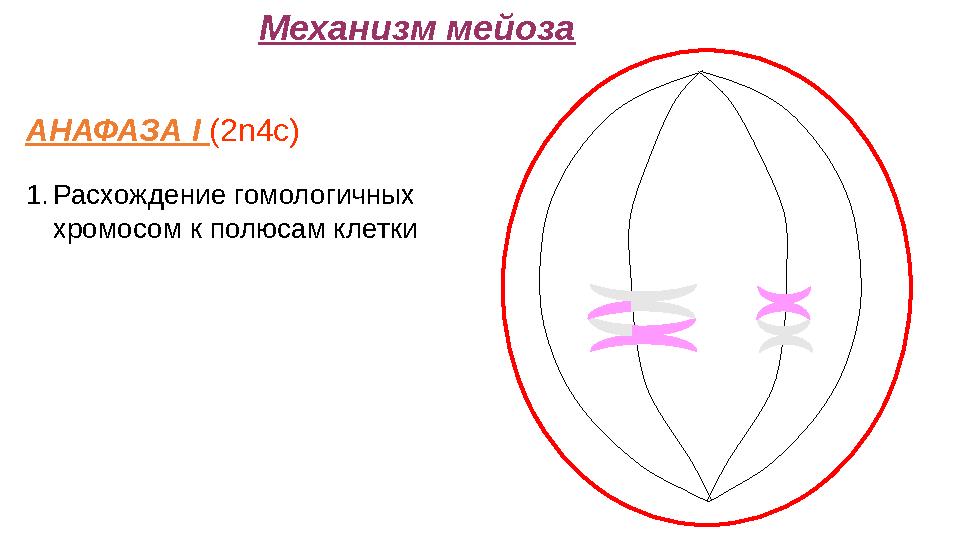 Механизм мейоза

АНАФАЗА I (2n4c)

1. Расхождение гомологичных хромосом к полюсам клетки